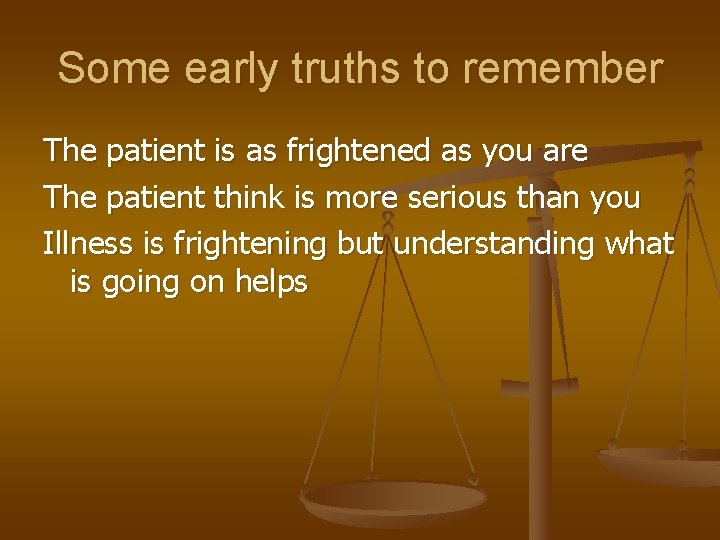 Some early truths to remember

The patient is as frightened as you are

The patient think is more serious than you

Illness is frightening but understanding what is going on helps